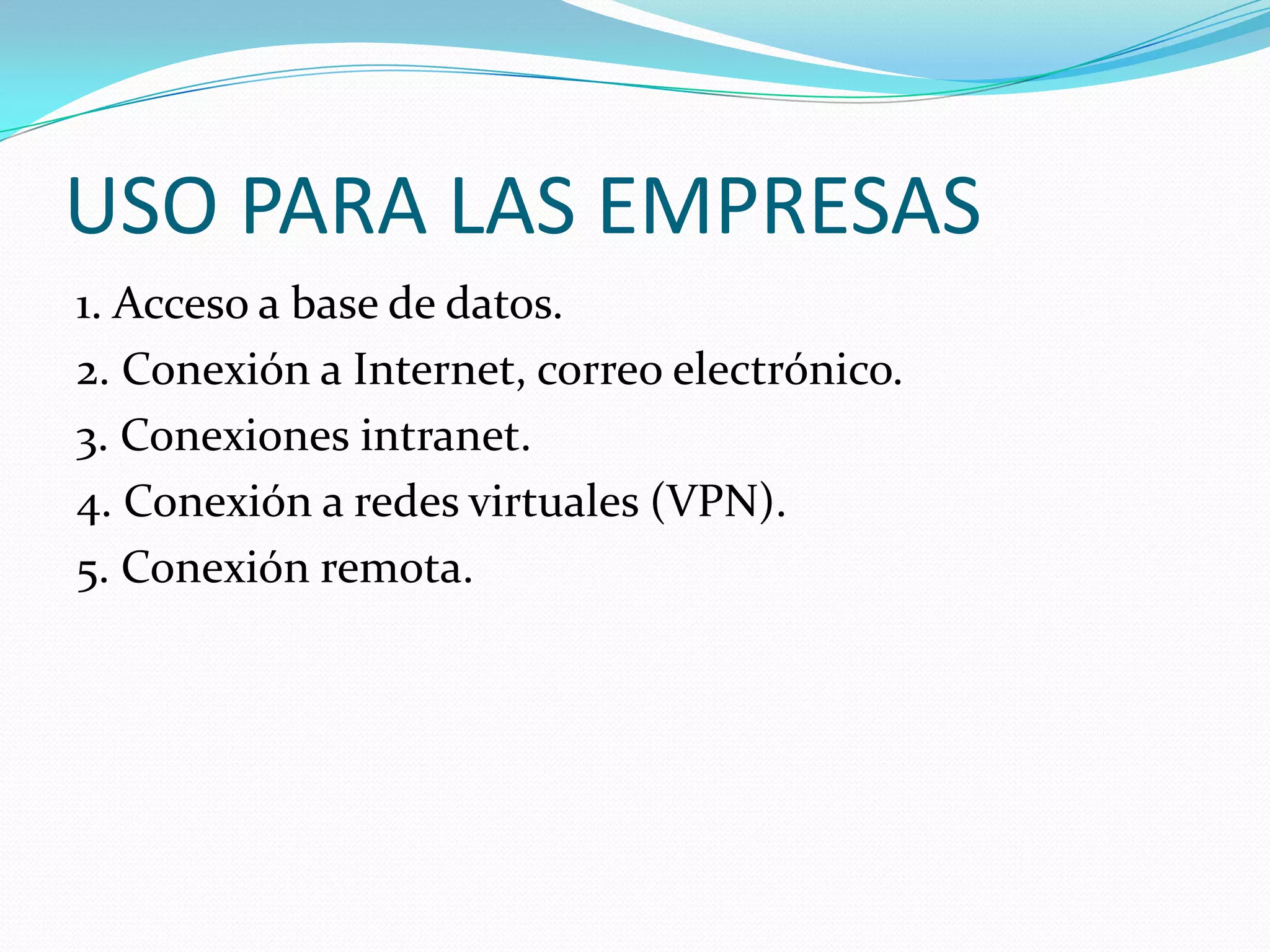 USO PARA LAS EMPRESAS

1. Acceso a base de datos.
2. Conexión a Internet, correo electrónico.
3. Conexiones intranet.
4. Conexión a redes virtuales (VPN).
5. Conexión remota.